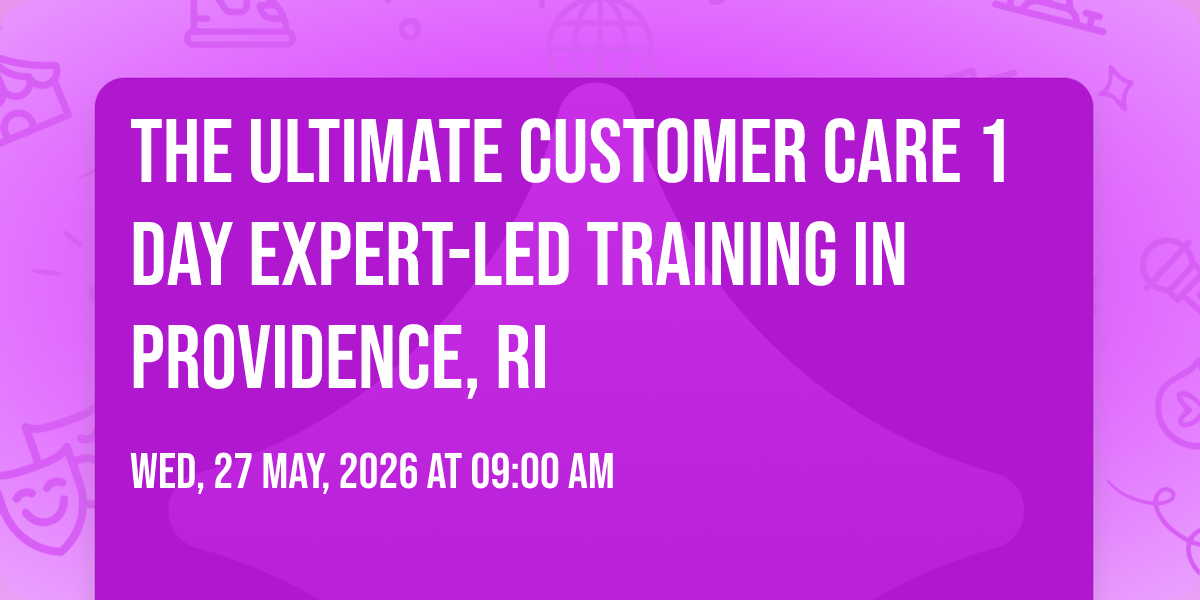 THE ULTIMATE CUSTOMER CARE 1 DAY EXPERT-LED TRAINING IN PROVIDENCE, RI

WED, 27 MAY, 2026 AT 09:00 AM